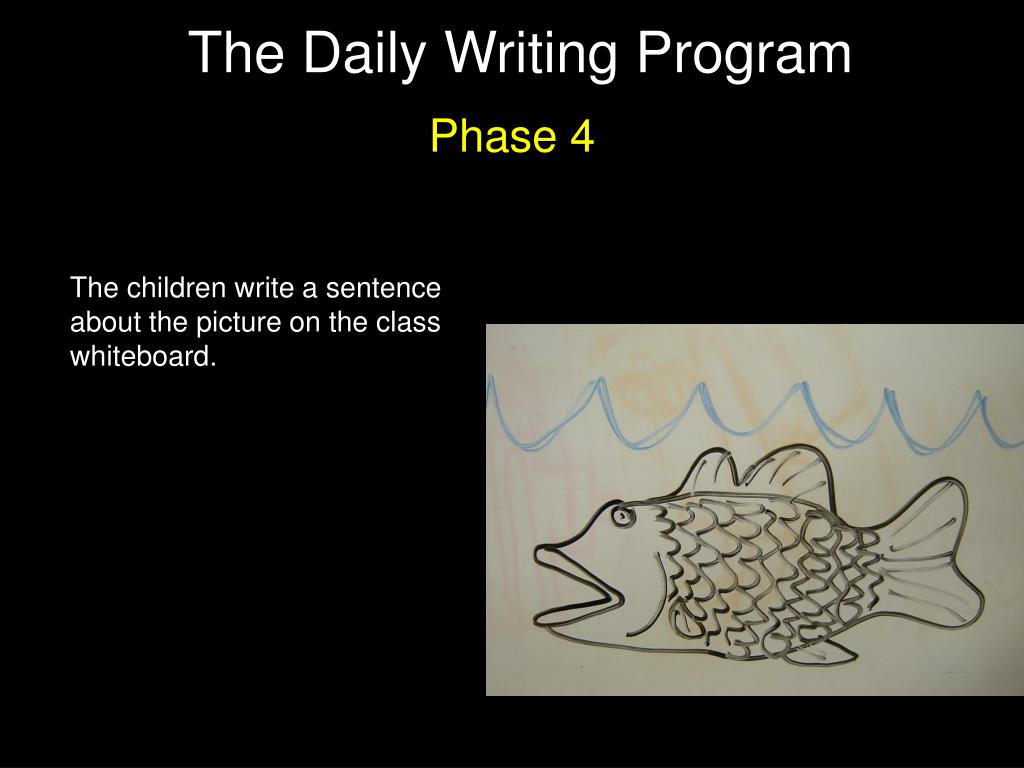 The Daily Writing Program

Phase 4

The children write a sentence about the picture on the class whiteboard.